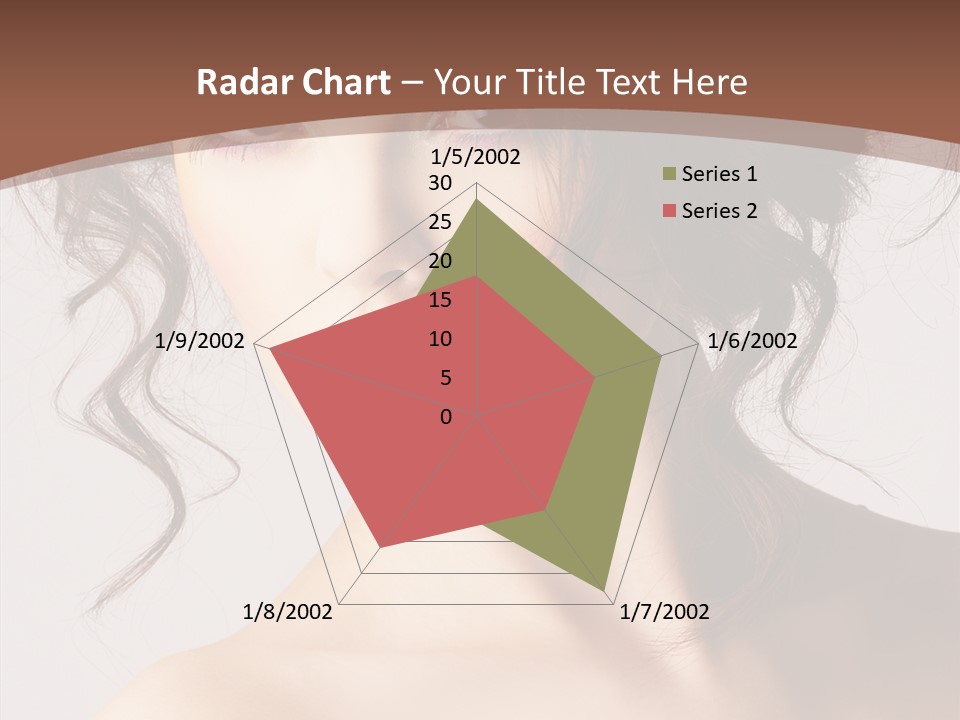 Radar Chart – Your Title Text Here

1/5/2002
30
25
20
15
10
5
0
1/6/2002
1/7/2002
1/8/2002
1/9/2002

Series 1
Series 2